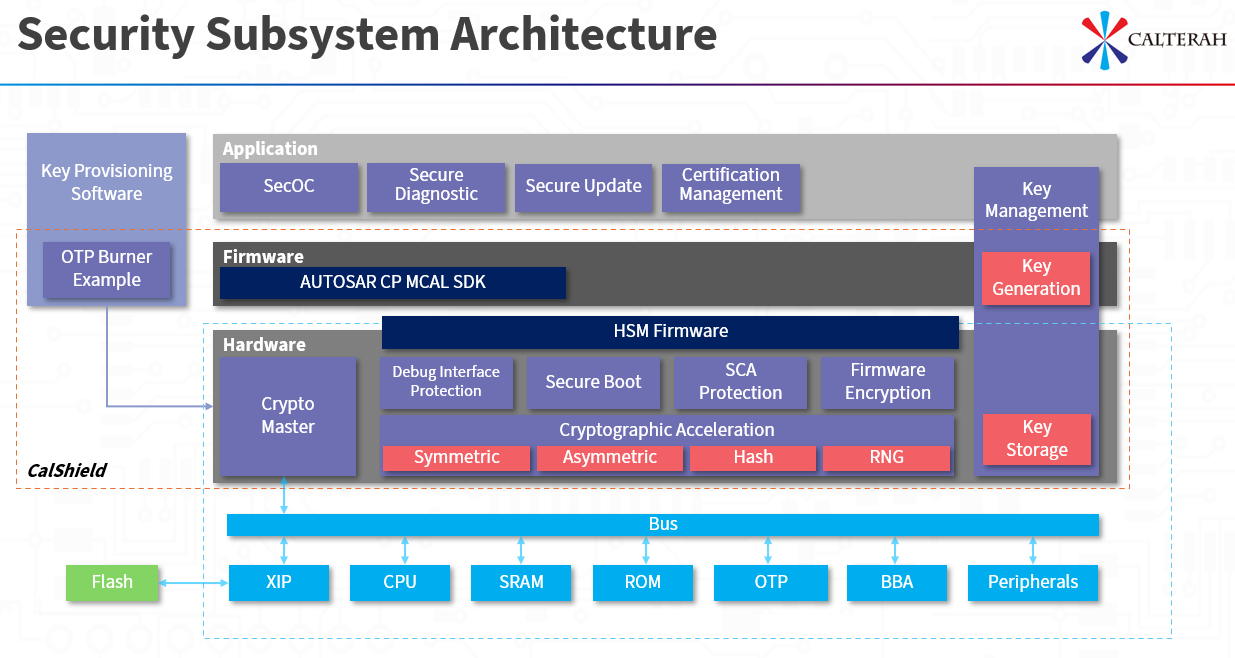 Security Subsystem Architecture

CALTERAH

Key Provisioning Software

OTP Burner Example

Application

SecOC

Secure Diagnostic

Secure Update

Certification Management

Key Management

Firmware

AUTOSAR CP MCAL SDK

Key Generation

HSM Firmware

Hardware

Crypto Master

Debug Interface Protection

Secure Boot

SCA Protection

Firmware Encryption

Cryptographic Acceleration

Symmetric

Asymmetric

Hash

RNG

Key Storage

CalShield

Bus

Flash

XIP

CPU

SRAM

ROM

OTP

BBA

Peripherals